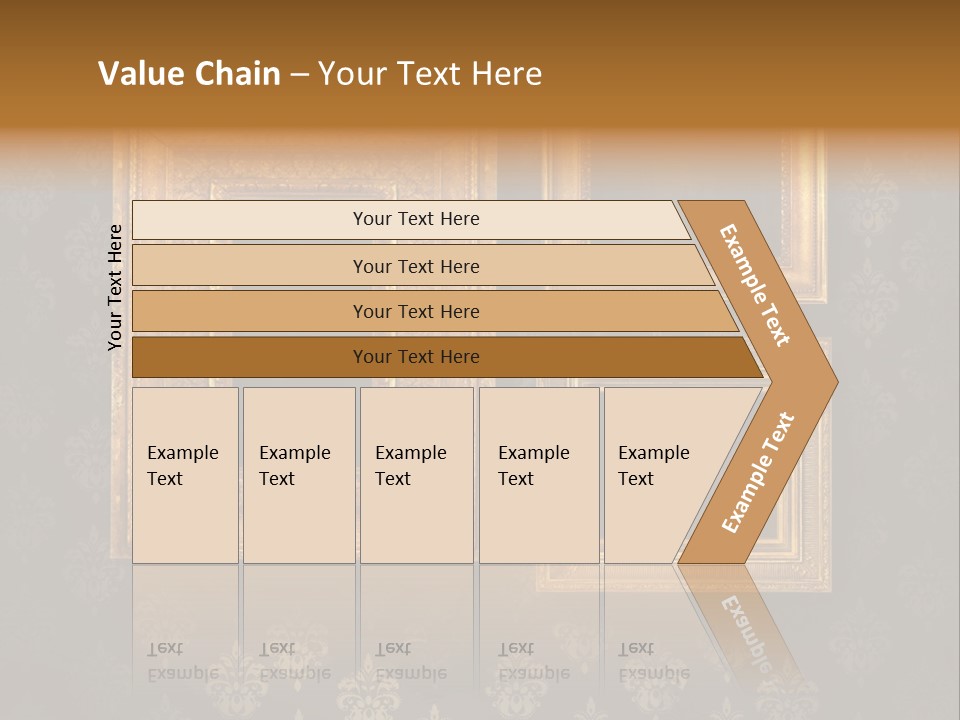 Value Chain – Your Text Here

Your Text Here

Your Text Here

Your Text Here

Your Text Here

Your Text Here

Example Text

Example Text

Example Text

Example Text

Example Text

Example Text

Example Text